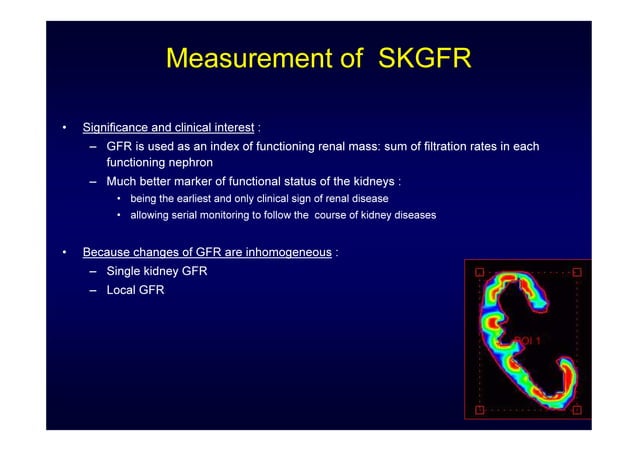 Measurement of SKGFR

• Significance and clinical interest :
– GFR is used as an index of functioning renal mass: sum of filtration rates in each functioning nephron
– Much better marker of functional status of the kidneys :
• being the earliest and only clinical sign of renal disease
• allowing serial monitoring to follow the course of kidney diseases

• Because changes of GFR are inhomogeneous :
– Single kidney GFR
– Local GFR

ROI 1